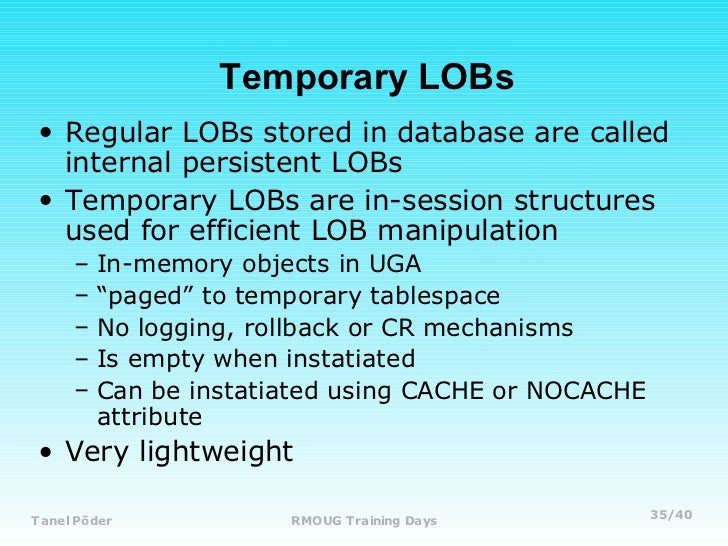 Temporary LOBs

• Regular LOBs stored in database are called internal persistent LOBs
• Temporary LOBs are in-session structures used for efficient LOB manipulation
– In-memory objects in UGA
– “paged” to temporary tablespace
– No logging, rollback or CR mechanisms
– Is empty when instatiated
– Can be instatiated using CACHE or NOCACHE attribute
• Very lightweight

Tanel Põder
RMOUG Training Days
35/40